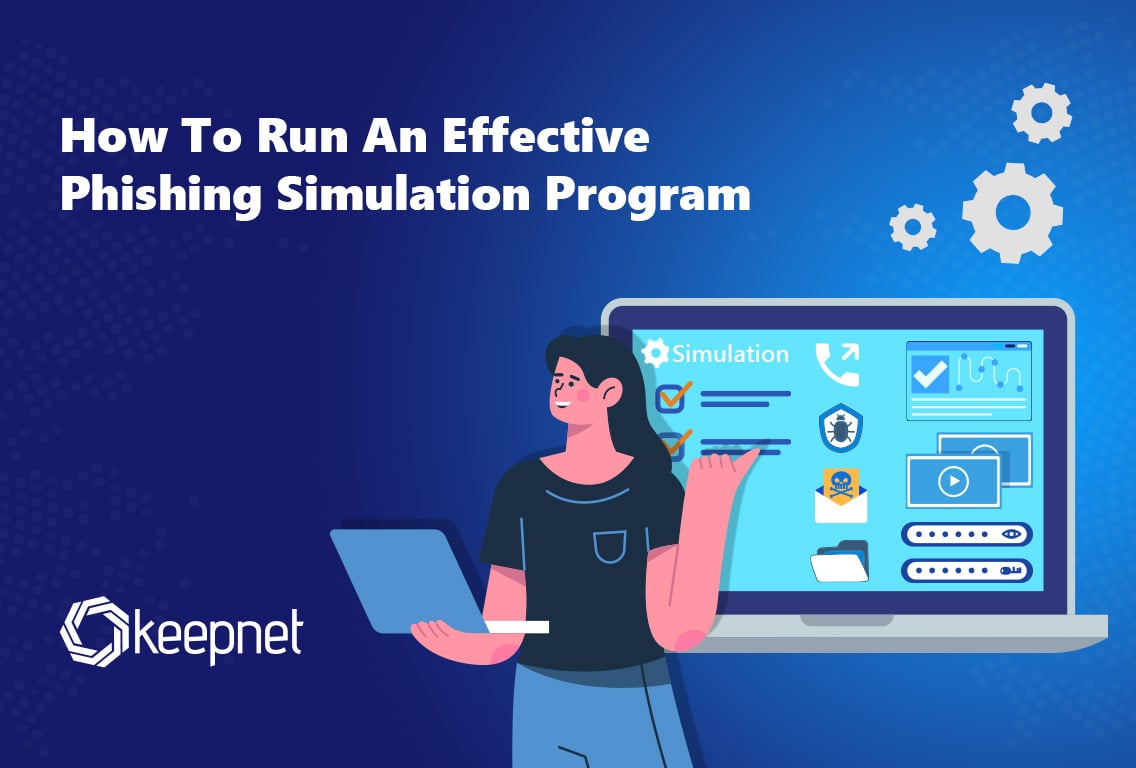 How To Run An Effective Phishing Simulation Program

Simulation

keepnet